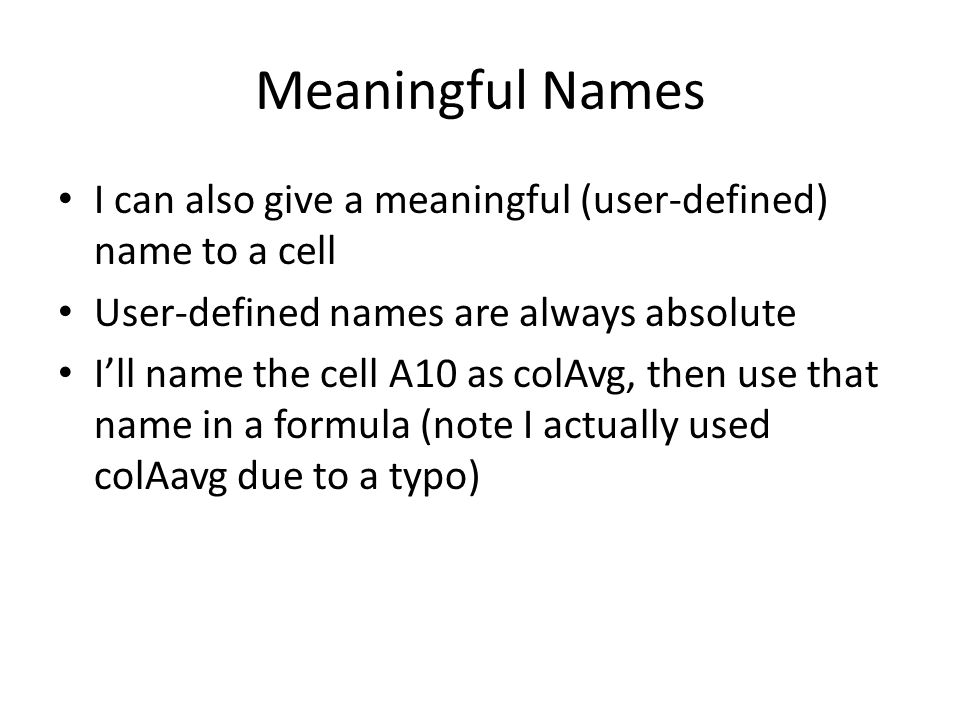 Meaningful Names

• I can also give a meaningful (user-defined) name to a cell
• User-defined names are always absolute
• I'll name the cell A10 as colAvg, then use that name in a formula (note I actually used colAavg due to a typo)